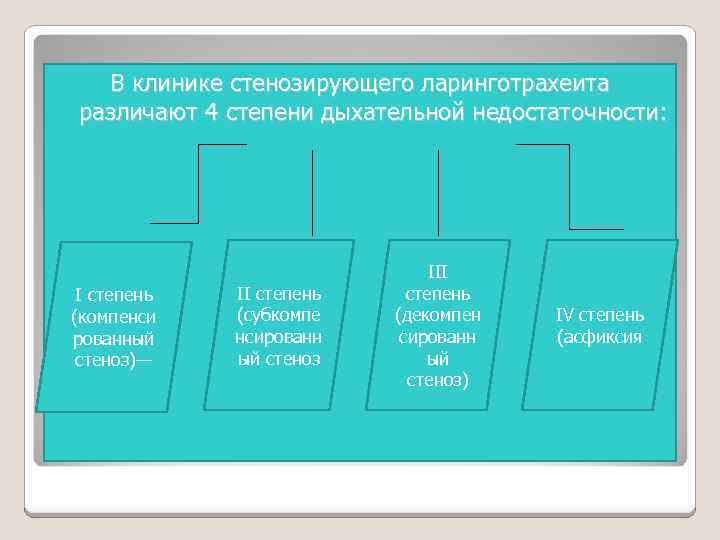 В клинике стенозирующего ларинготрахеита различают 4 степени дыхательной недостаточности:

I степень (компенси рованный стеноз)—

II степень (субкомпе нсированн ый стеноз

III степень (декомпен сированн ый стеноз)

IV степень (асфиксия